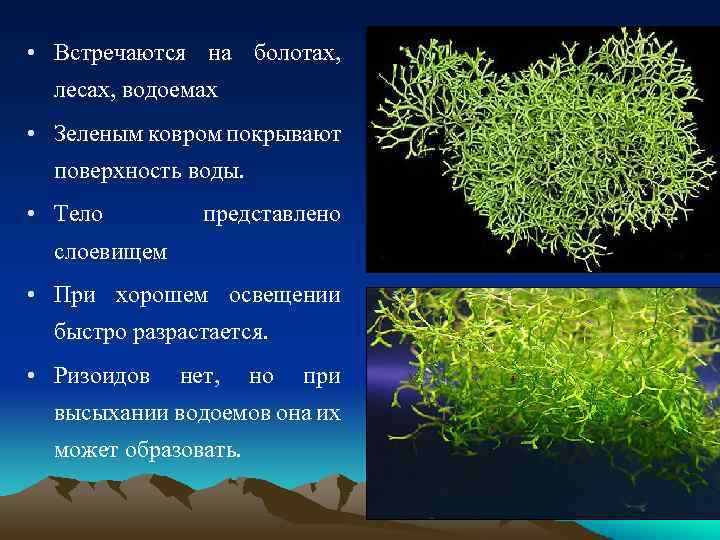 • Встречаются на болотах, лесах, водоемах

• Зеленым ковром покрывают поверхность воды.

• Тело представлено слоевищем

• При хорошем освещении быстро разрастается.

• Ризоидов нет, но при высыхании водоемов она их может образовать.